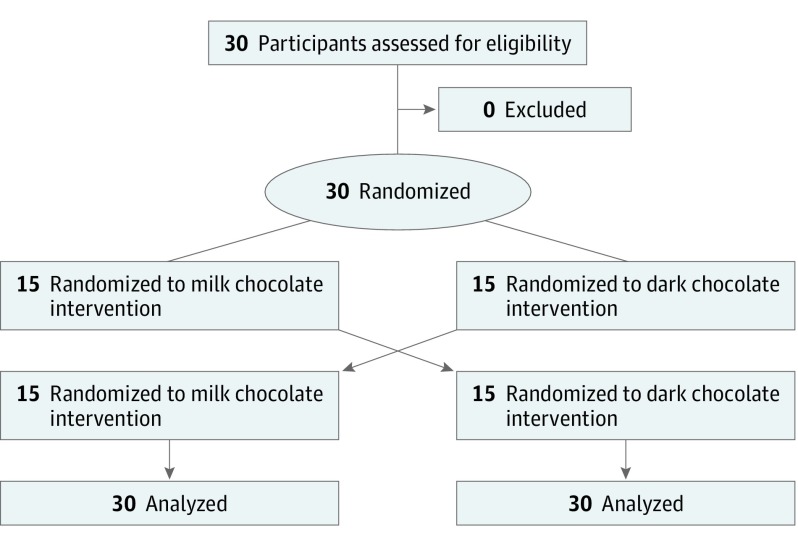 30 Participants assessed for eligibility

0 Excluded

30 Randomized

15 Randomized to milk chocolate intervention

15 Randomized to dark chocolate intervention

15 Randomized to milk chocolate intervention

15 Randomized to dark chocolate intervention

30 Analyzed

30 Analyzed